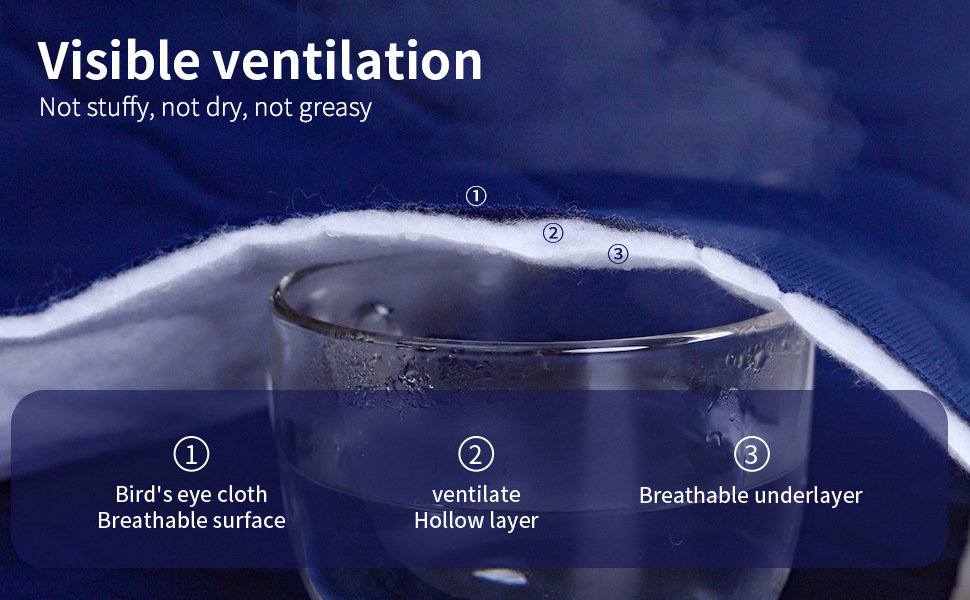 Visible ventilation
Not stuffy, not dry, not greasy

①
②
③

①
Bird's eye cloth
Breathable surface

②
ventilate
Hollow layer

③
Breathable underlayer